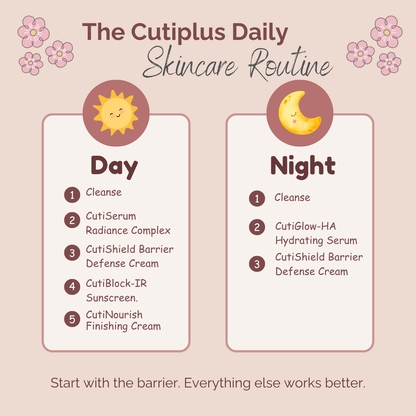 The Cutiplus Daily
Skincare Routine

Day

1 Cleanse

2 CutiSerum Radiance Complex

3 CutiShield Barrier Defense Cream

4 CutiBlock-IR Sunscreen.

5 CutiNourish Finishing Cream

Night

1 Cleanse

2 CutiGlow-HA Hydrating Serum

3 CutiShield Barrier Defense Cream

Start with the barrier. Everything else works better.